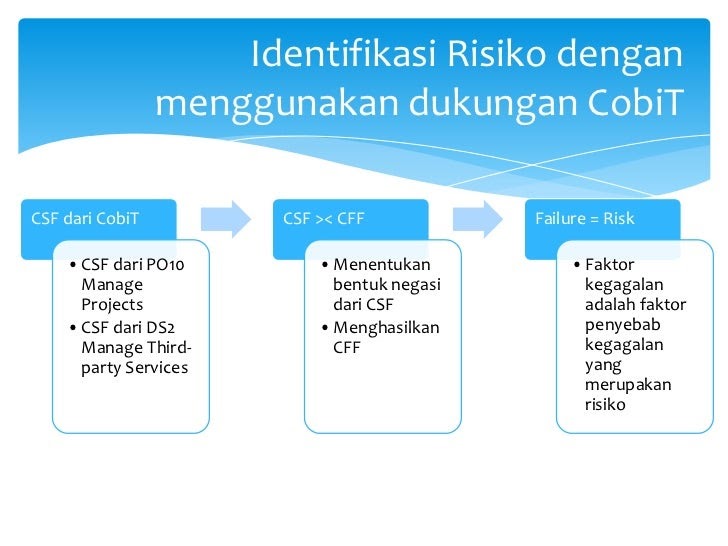 Identifikasi Risiko dengan menggunakan dukungan CobiT

CSF dari CobiT

• CSF dari PO10 Manage Projects
• CSF dari DS2 Manage Third-party Services

CSF >< CFF

• Menentukan bentuk negasi dari CSF
• Menghasilkan CFF

Failure = Risk

• Faktor kegagalan adalah faktor penyebab kegagalan yang merupakan risiko